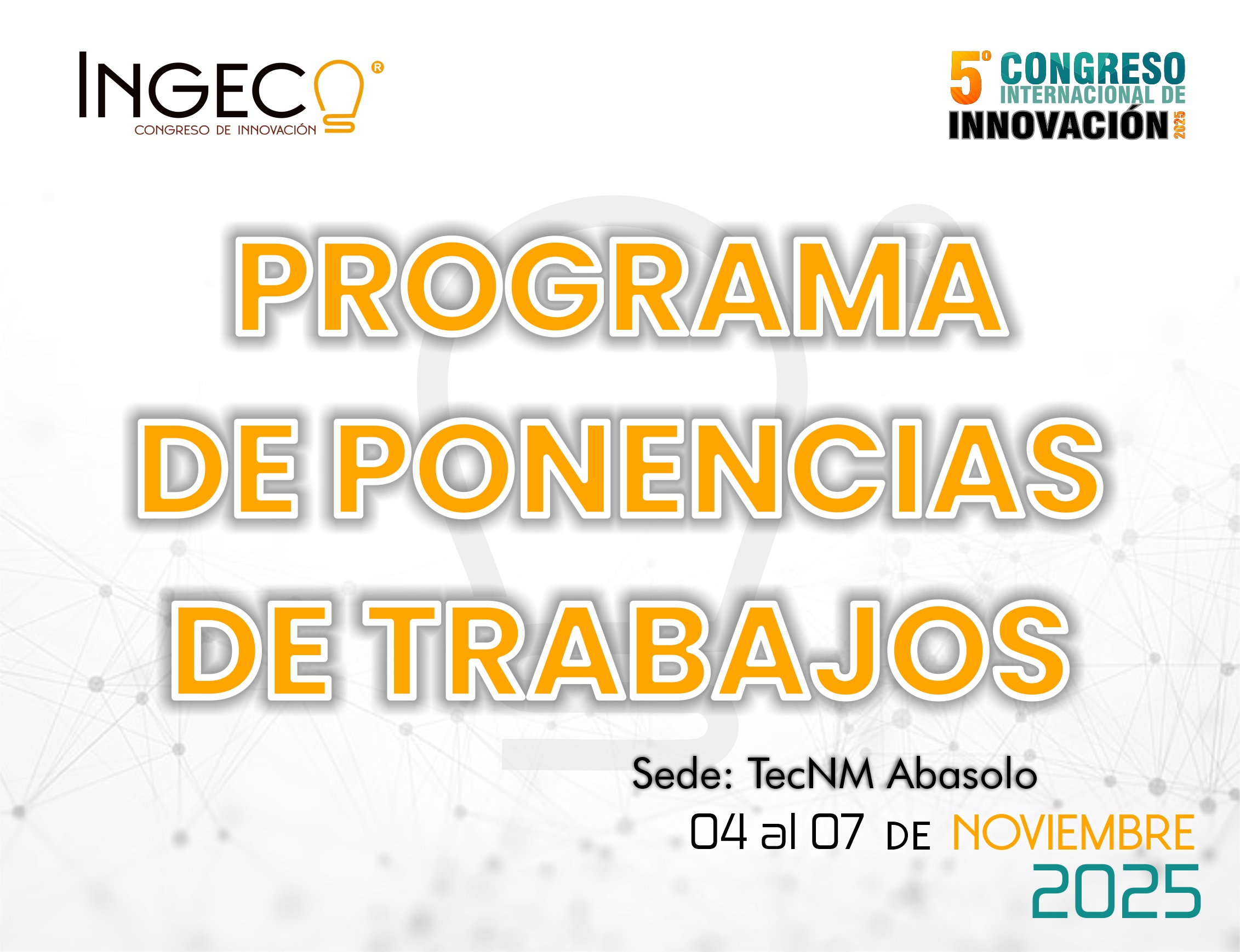 INGECO®
CONGRESO DE INNOVACIÓN

5° CONGRESO INTERNACIONAL DE INNOVACIÓN 2025

PROGRAMA DE PONENCIAS DE TRABAJOS

Sede: TecNM Abasolo
04 al 07 DE NOVIEMBRE 2025